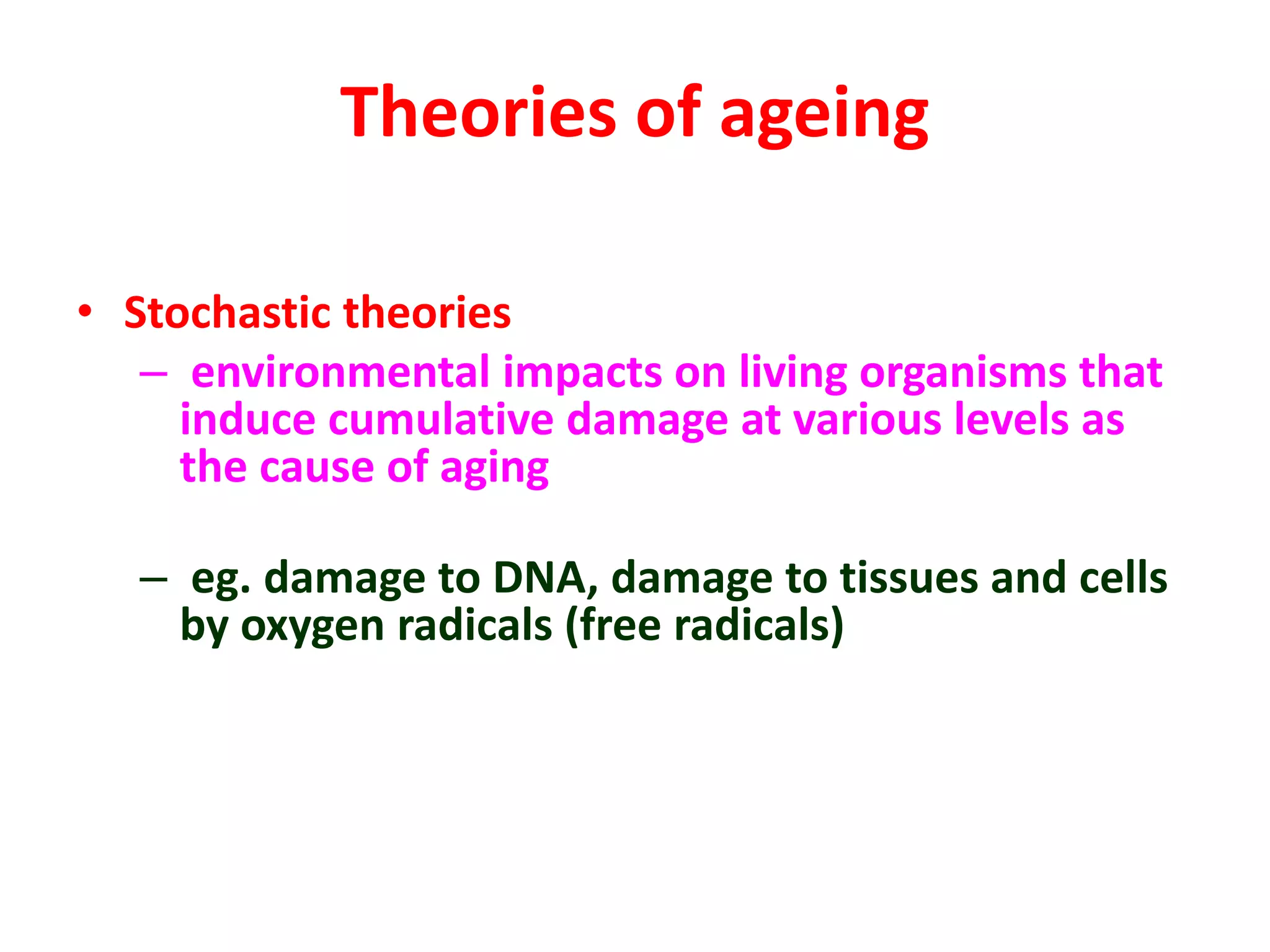 Theories of ageing

• Stochastic theories
– environmental impacts on living organisms that induce cumulative damage at various levels as the cause of aging

– eg. damage to DNA, damage to tissues and cells by oxygen radicals (free radicals)